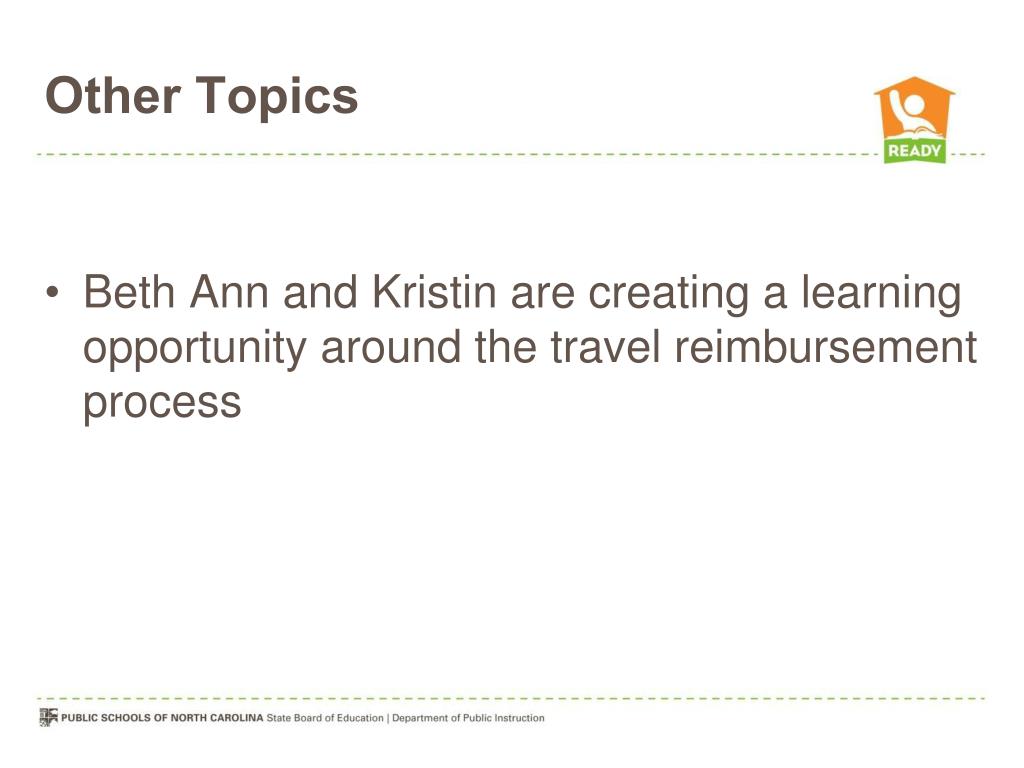 Other Topics

READY

• Beth Ann and Kristin are creating a learning opportunity around the travel reimbursement process

PUBLIC SCHOOLS OF NORTH CAROLINA State Board of Education | Department of Public Instruction